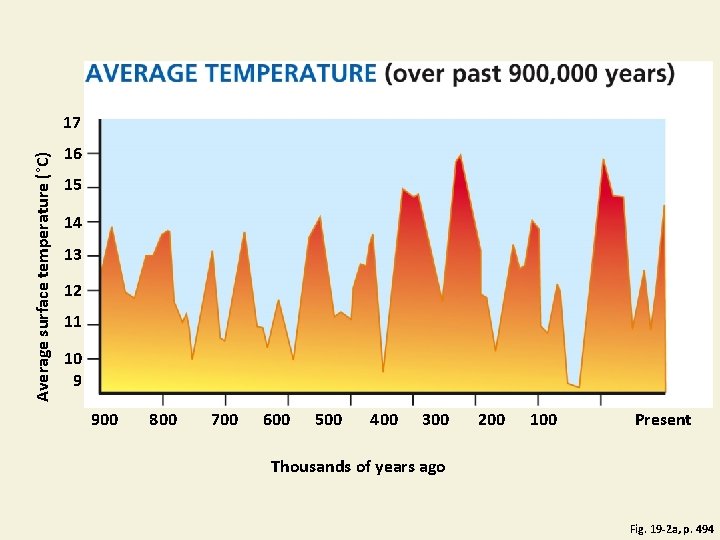 AVERAGE TEMPERATURE (over past 900,000 years)

Average surface temperature (°C)

17
16
15
14
13
12
11
10
9

900 800 700 600 500 400 300 200 100 Present

Thousands of years ago

Fig. 19-2a, p. 494